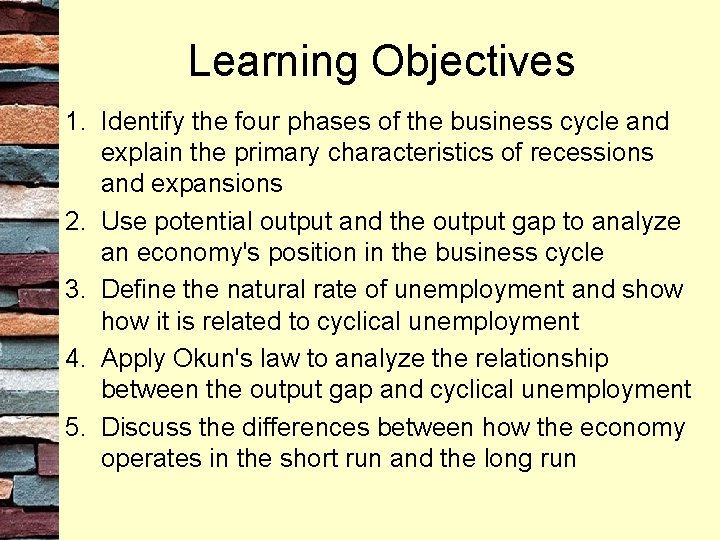 Learning Objectives

1. Identify the four phases of the business cycle and explain the primary characteristics of recessions and expansions
2. Use potential output and the output gap to analyze an economy's position in the business cycle
3. Define the natural rate of unemployment and show how it is related to cyclical unemployment
4. Apply Okun's law to analyze the relationship between the output gap and cyclical unemployment
5. Discuss the differences between how the economy operates in the short run and the long run